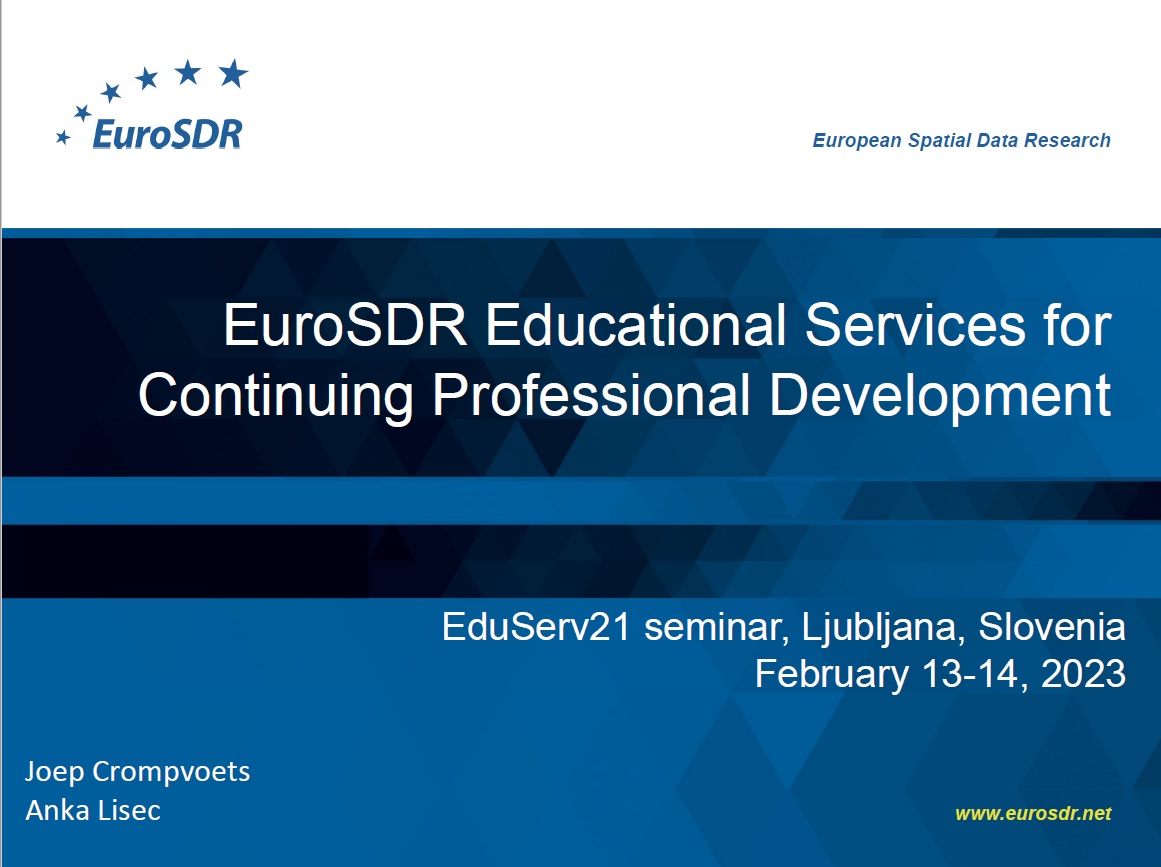 EuroSDR

European Spatial Data Research

EuroSDR Educational Services for Continuing Professional Development

EduServ21 seminar, Ljubljana, Slovenia
February 13-14, 2023

Joep Crompvoets
Anka Lisec

www.eurosdr.net